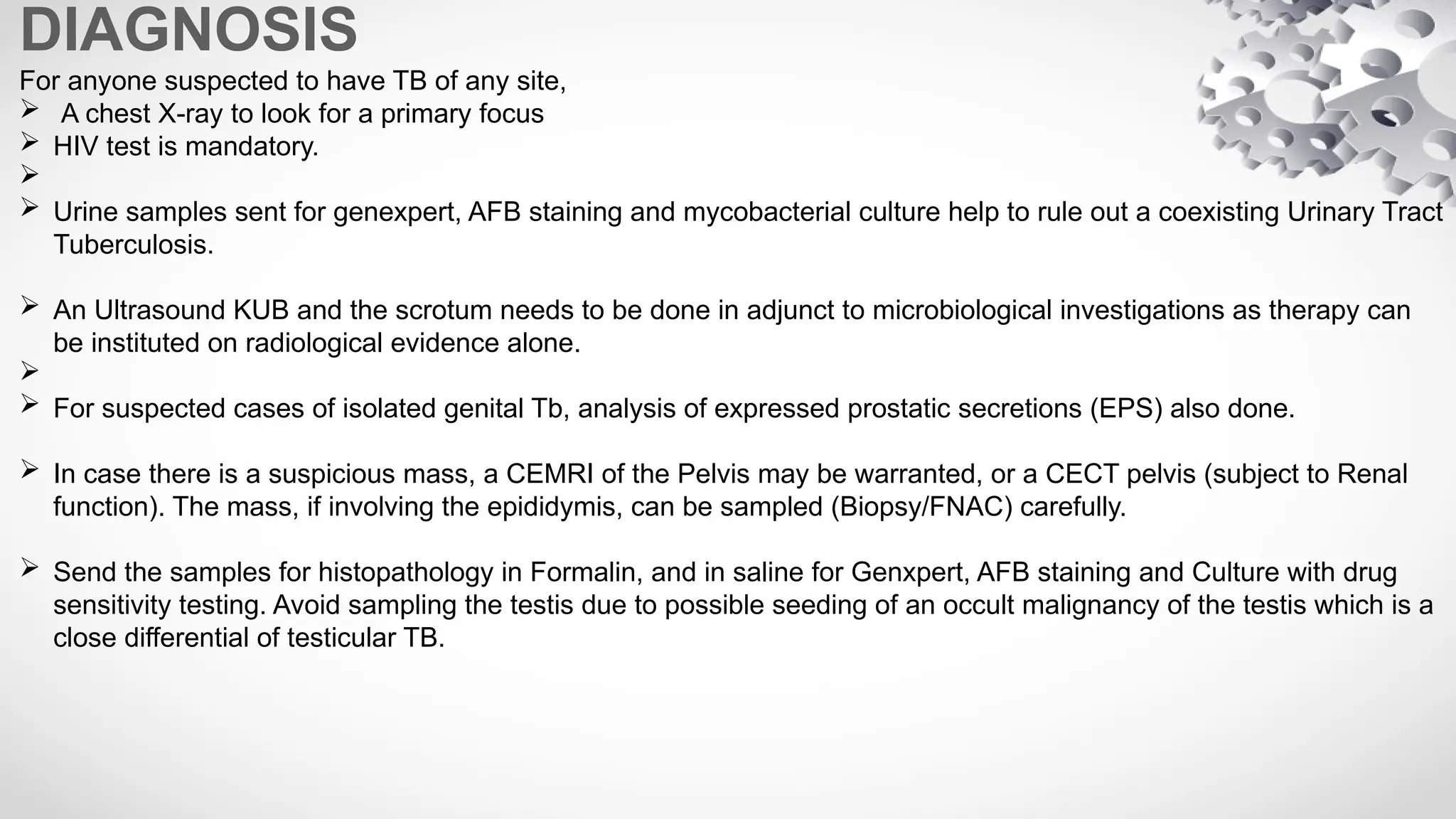 DIAGNOSIS

For anyone suspected to have TB of any site,

➢ A chest X-ray to look for a primary focus
➢ HIV test is mandatory.
➢
➢ Urine samples sent for genexpert, AFB staining and mycobacterial culture help to rule out a coexisting Urinary Tract Tuberculosis.

➢ An Ultrasound KUB and the scrotum needs to be done in adjunct to microbiological investigations as therapy can be instituted on radiological evidence alone.
➢
➢ For suspected cases of isolated genital Tb, analysis of expressed prostatic secretions (EPS) also done.

➢ In case there is a suspicious mass, a CEMRI of the Pelvis may be warranted, or a CECT pelvis (subject to Renal function). The mass, if involving the epididymis, can be sampled (Biopsy/FNAC) carefully.

➢ Send the samples for histopathology in Formalin, and in saline for Genxpert, AFB staining and Culture with drug sensitivity testing. Avoid sampling the testis due to possible seeding of an occult malignancy of the testis which is a close differential of testicular TB.